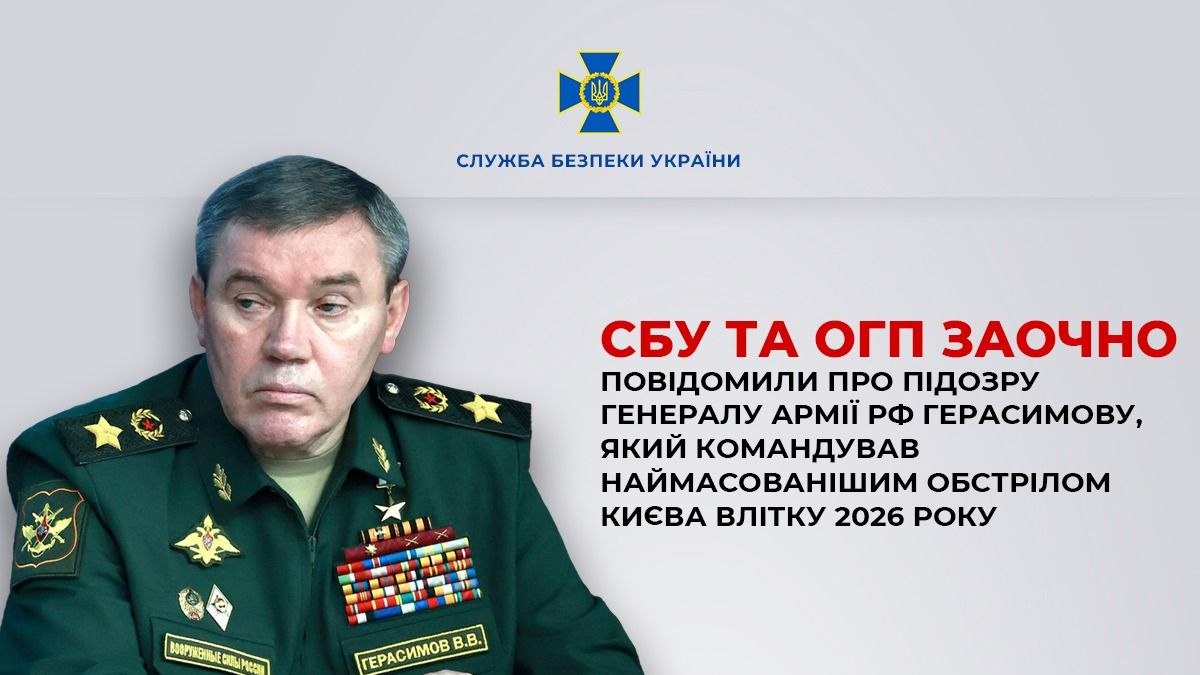 СЛУЖБА БЕЗПЕКИ УКРАЇНИ

СБУ ТА ОГП ЗАОЧНО
ПОВІДОМИЛИ ПРО ПІДОЗРУ ГЕНЕРАЛУ АРМІЇ РФ ГЕРАСИМОВУ, ЯКИЙ КОМАНДУВАВ НАЙМАСОВАНІШИМ ОБСТРІЛОМ КИЄВА ВЛІТКУ 2026 РОКУ

ВООРУЖЕННЫЕ СИЛЫ РОССИИ

ГЕРАСИМОВ В.В.